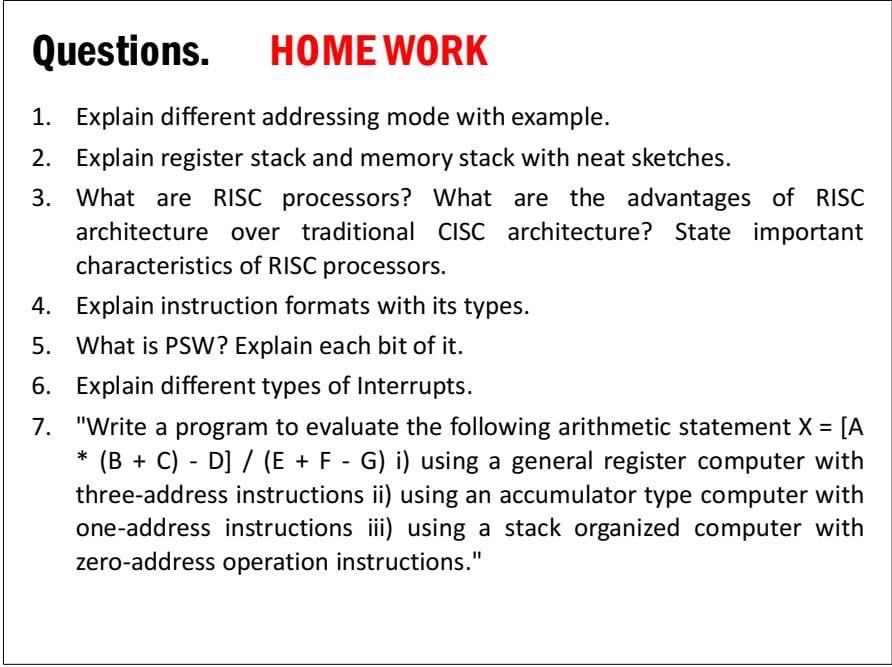 Questions. HOME WORK

1. Explain different addressing mode with example.
2. Explain register stack and memory stack with neat sketches.
3. What are RISC processors? What are the advantages of RISC architecture over traditional CISC architecture? State important characteristics of RISC processors.
4. Explain instruction formats with its types.
5. What is PSW? Explain each bit of it.
6. Explain different types of Interrupts.
7. "Write a program to evaluate the following arithmetic statement X = [A * (B + C) - D] / (E + F - G) i) using a general register computer with three-address instructions ii) using an accumulator type computer with one-address instructions iii) using a stack organized computer with zero-address operation instructions."